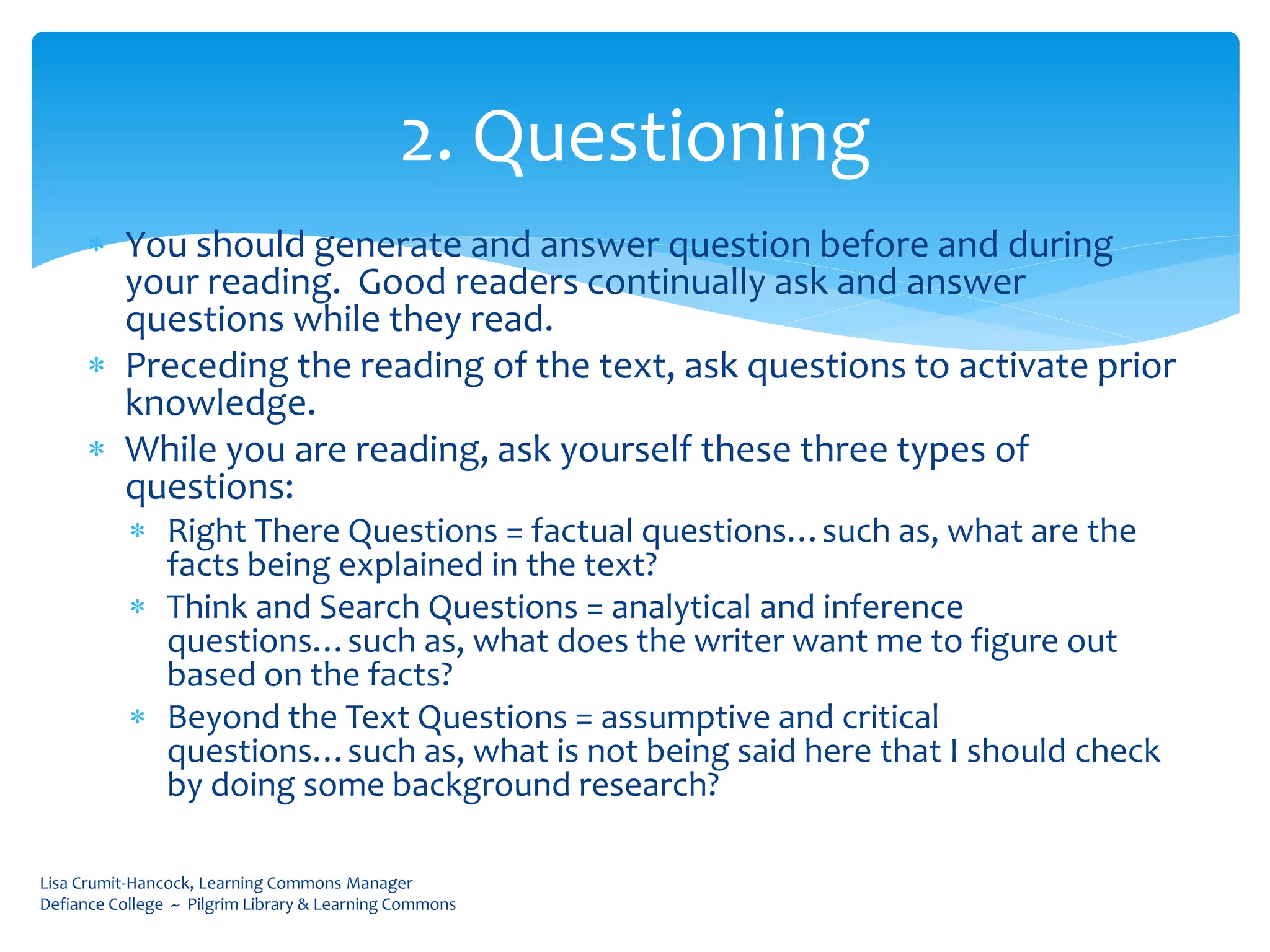 2. Questioning

* You should generate and answer question before and during your reading. Good readers continually ask and answer questions while they read.
* Preceding the reading of the text, ask questions to activate prior knowledge.
* While you are reading, ask yourself these three types of questions:
  * Right There Questions = factual questions…such as, what are the facts being explained in the text?
  * Think and Search Questions = analytical and inference questions…such as, what does the writer want me to figure out based on the facts?
  * Beyond the Text Questions = assumptive and critical questions…such as, what is not being said here that I should check by doing some background research?

Lisa Crumit-Hancock, Learning Commons Manager
Defiance College ~ Pilgrim Library & Learning Commons